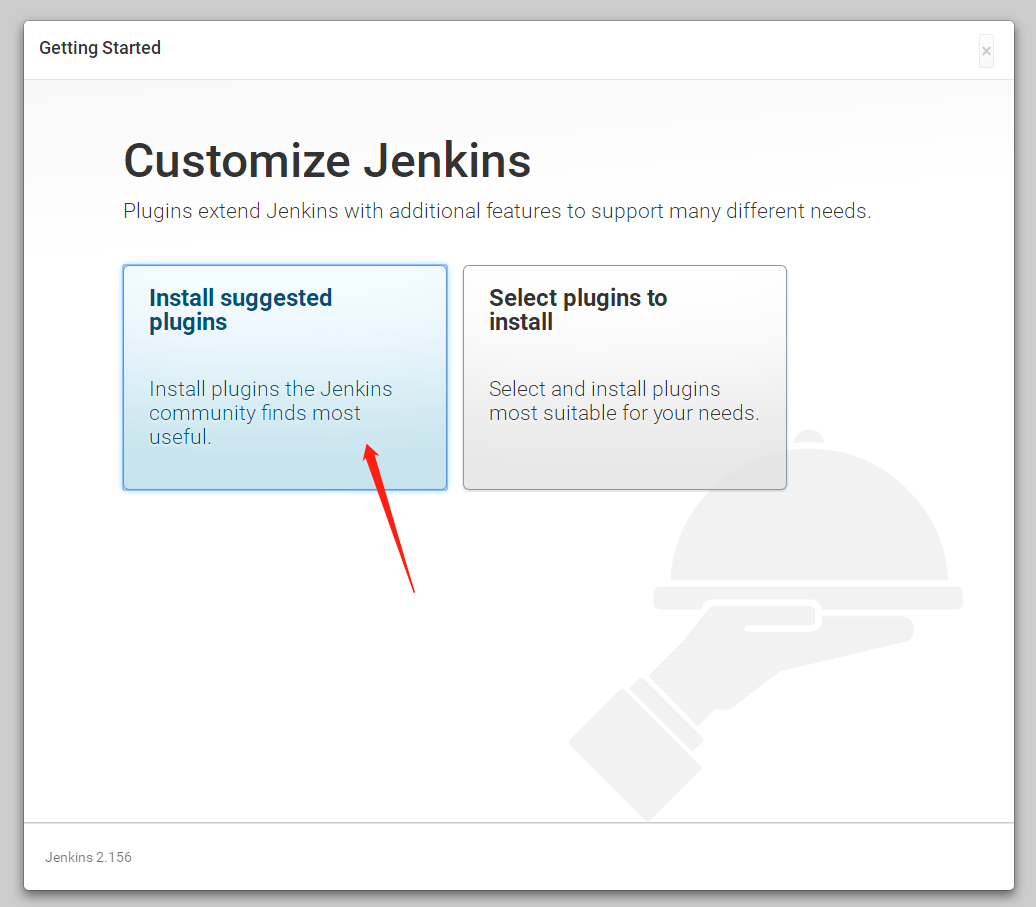 Getting Started

×

Customize Jenkins

Plugins extend Jenkins with additional features to support many different needs.

Install suggested plugins

Install plugins the Jenkins community finds most useful.

Select plugins to install

Select and install plugins most suitable for your needs.

Jenkins 2.156